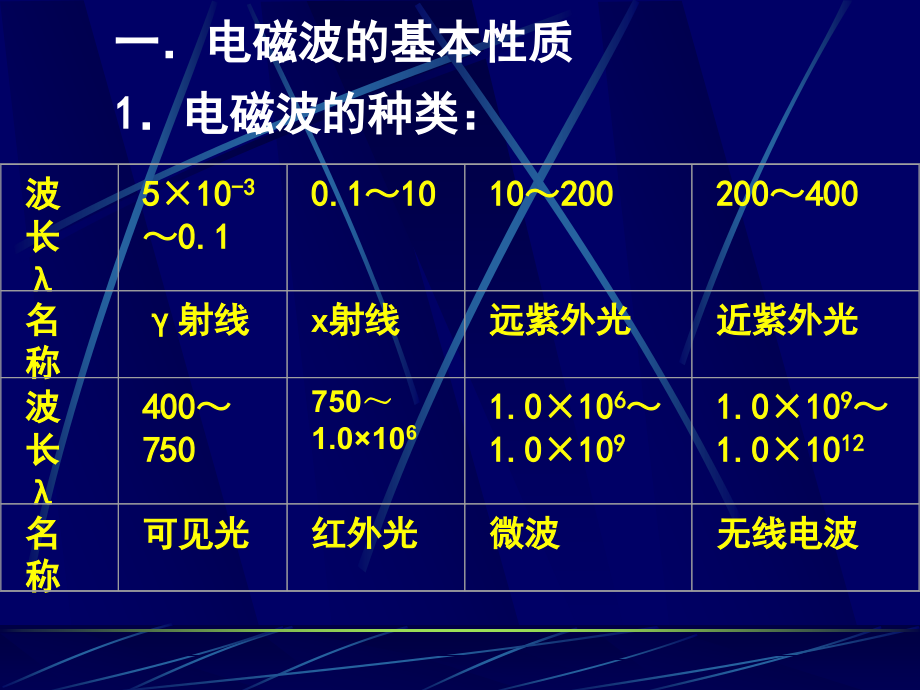 一. 电磁波的基本性质

1. 电磁波的种类:

| 波长λ | $5\times10^{-3}$～0.1 | 0.1～10 | 10～200 | 200～400 |
|---|---|---|---|---|
| 名称 | γ射线 | x射线 | 远紫外光 | 近紫外光 |
| 波长λ | 400～750 | 750～$1.0\times10^{6}$ | $1.0\times10^{6}$～$1.0\times10^{9}$ | $1.0\times10^{9}$～$1.0\times10^{12}$ |
| 名称 | 可见光 | 红外光 | 微波 | 无线电波 |